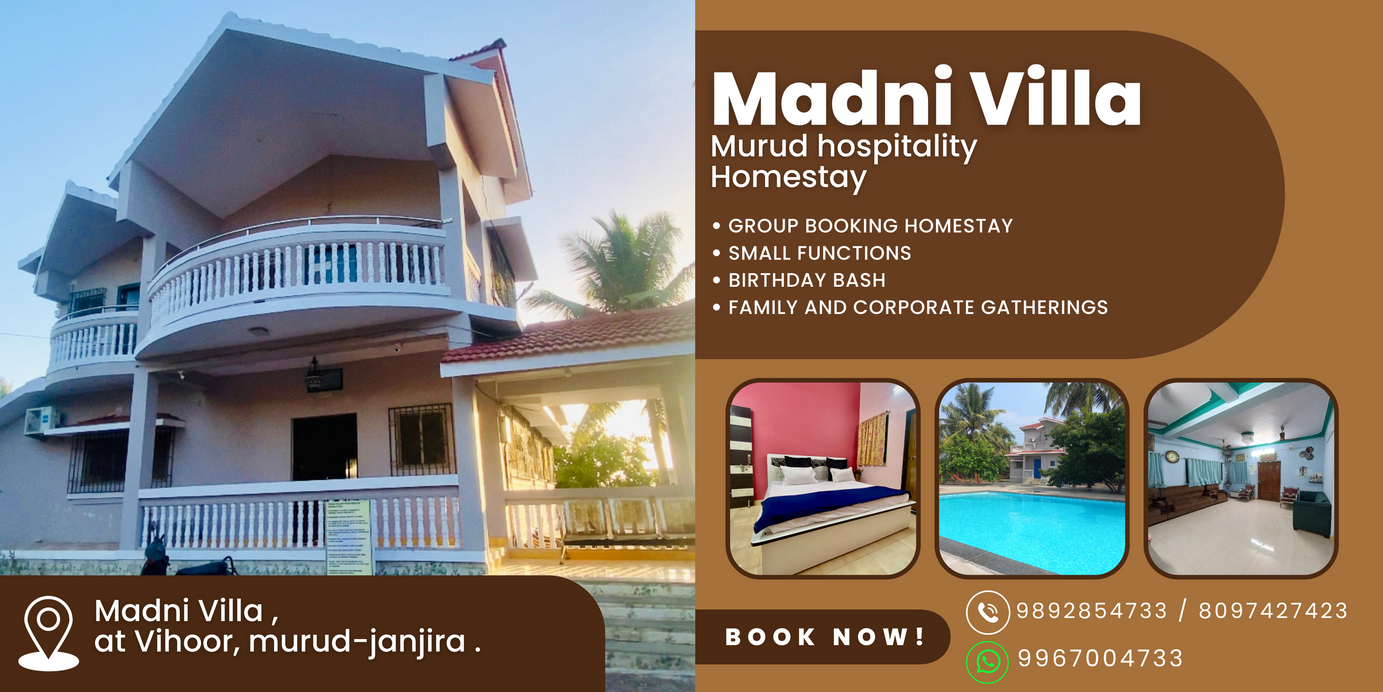 Madni Villa
Murud hospitality Homestay

• GROUP BOOKING HOMESTAY
• SMALL FUNCTIONS
• BIRTHDAY BASH
• FAMILY AND CORPORATE GATHERINGS

Madni Villa , at Vihoor, murud-janjira .

BOOK NOW!

9892854733 / 8097427423
9967004733